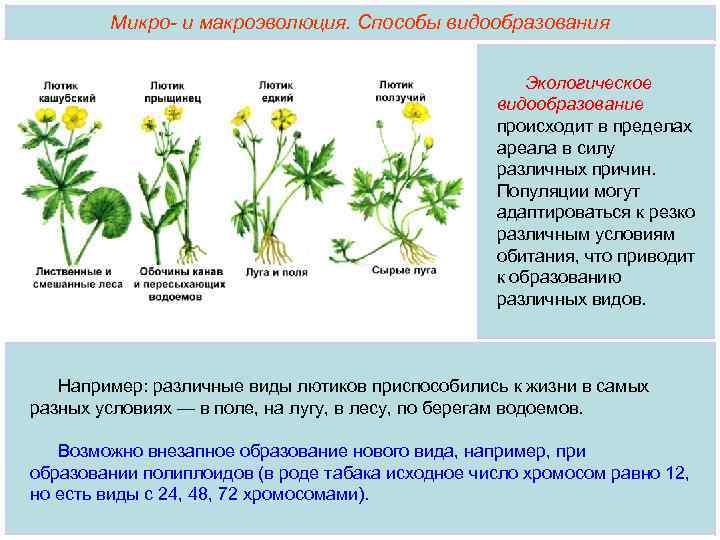 Микро- и макроэволюция. Способы видообразования

Лютик кашубский

Лютик прыщинец

Лютик едкий

Лютик ползучий

Лиственные и смешанные леса

Обочины канав и пересыхающих водоемов

Луга и поля

Сырые луга

Экологическое видообразование происходит в пределах ареала в силу различных причин. Популяции могут адаптироваться к резко различным условиям обитания, что приводит к образованию различных видов.

Например: различные виды лютиков приспособились к жизни в самых разных условиях — в поле, на лугу, в лесу, по берегам водоемов.

Возможно внезапное образование нового вида, например, при образовании полиплоидов (в роде табака исходное число хромосом равно 12, но есть виды с 24, 48, 72 хромосомами).